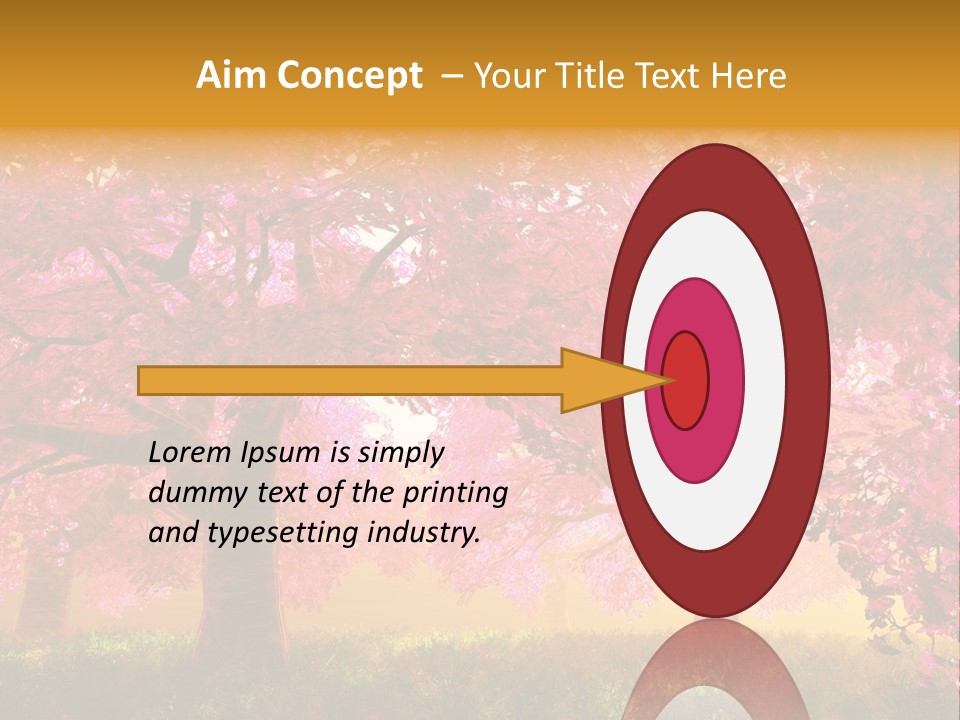 Aim Concept – Your Title Text Here

Lorem Ipsum is simply dummy text of the printing and typesetting industry.